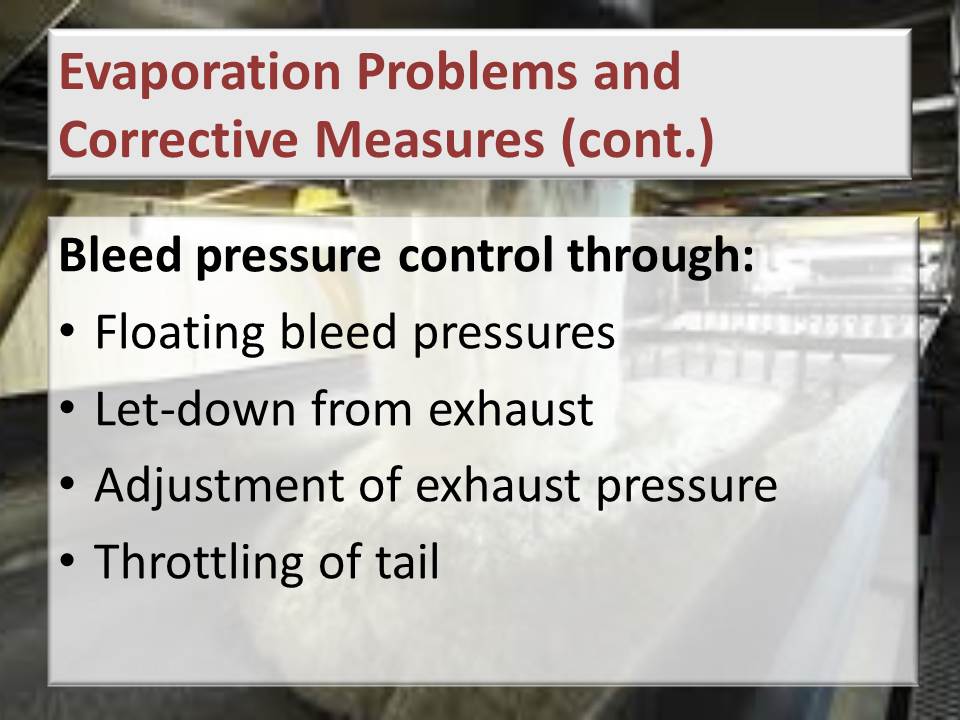 Evaporation Problems and Corrective Measures (cont.)

Bleed pressure control through:
• Floating bleed pressures
• Let-down from exhaust
• Adjustment of exhaust pressure
• Throttling of tail